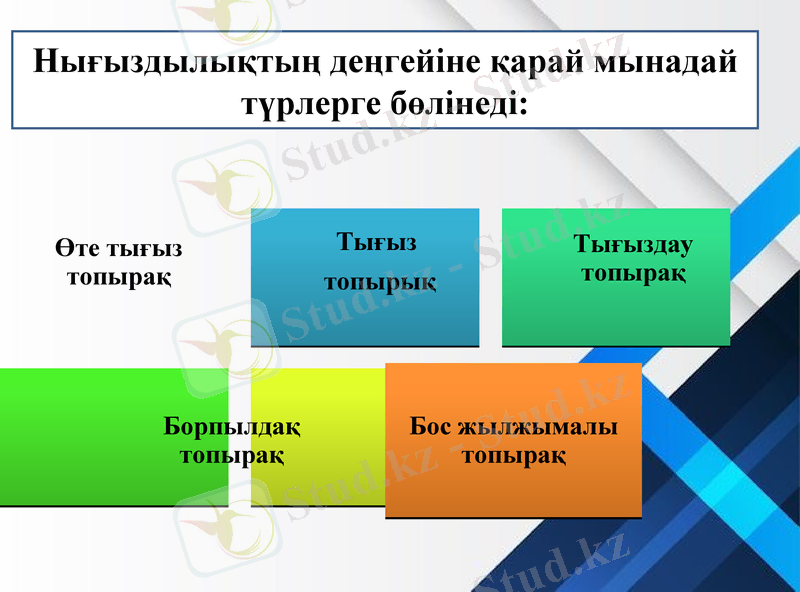 Нығыздылықтың деңгейіне қарай мынадай түрлерге бөлінеді:

Өте тығыз топырақ

Тығыз топырық

Тығыздау топырақ

Борпылдақ топырақ

Бос жылжымалы топырақ

Stud.kz - Stud.kz